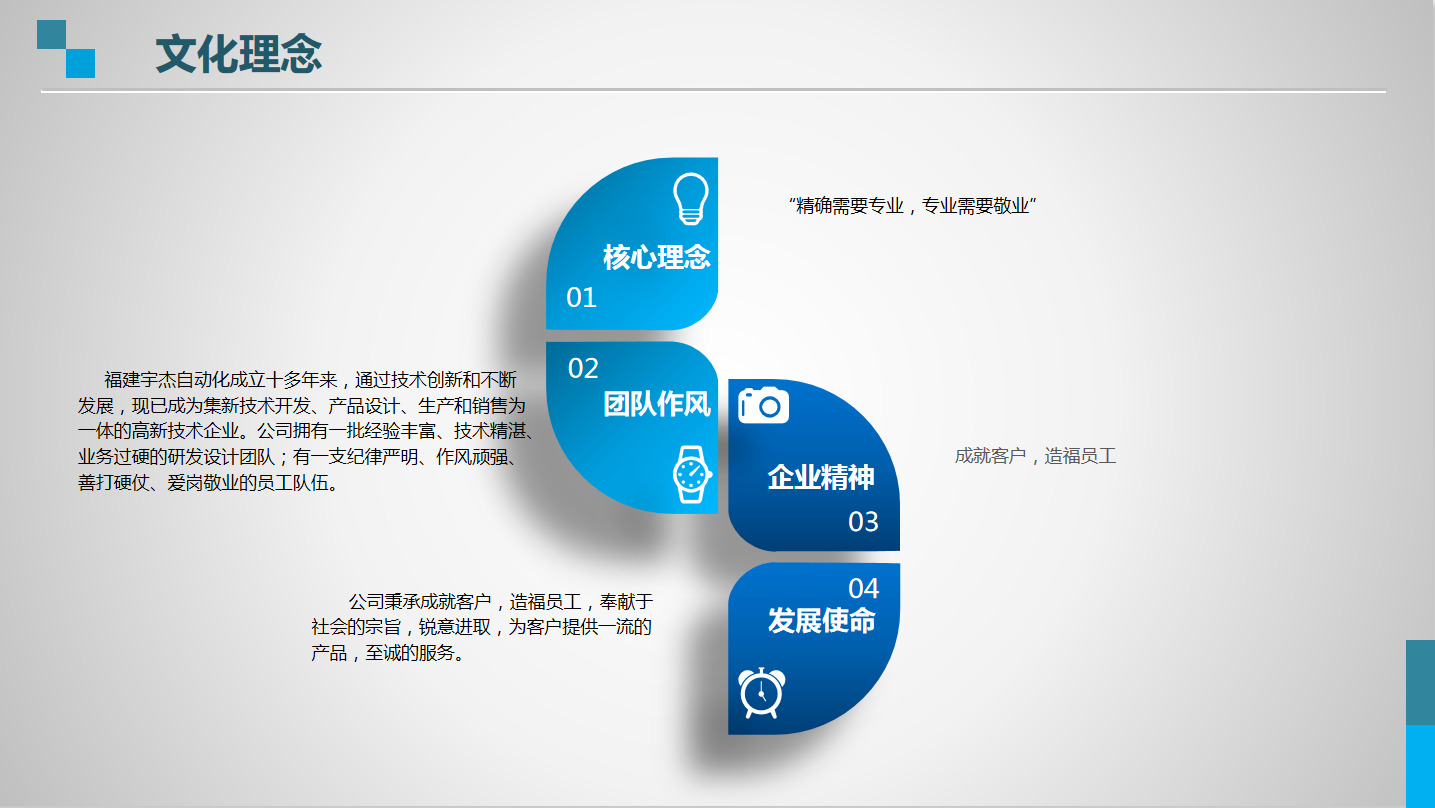 文化理念

核心理念
01

“精确需要专业，专业需要敬业”

02
团队作风

福建宇杰自动化成立十多年来，通过技术创新和不断发展，现已成为集新技术开发、产品设计、生产和销售为一体的高新技术企业。公司拥有一批经验丰富、技术精湛、业务过硬的研发设计团队；有一支纪律严明、作风顽强、善打硬仗、爱岗敬业的员工队伍。

企业精神
03

成就客户，造福员工

04
发展使命

公司秉承成就客户，造福员工，奉献于社会的宗旨，锐意进取，为客户提供一流的产品，至诚的服务。